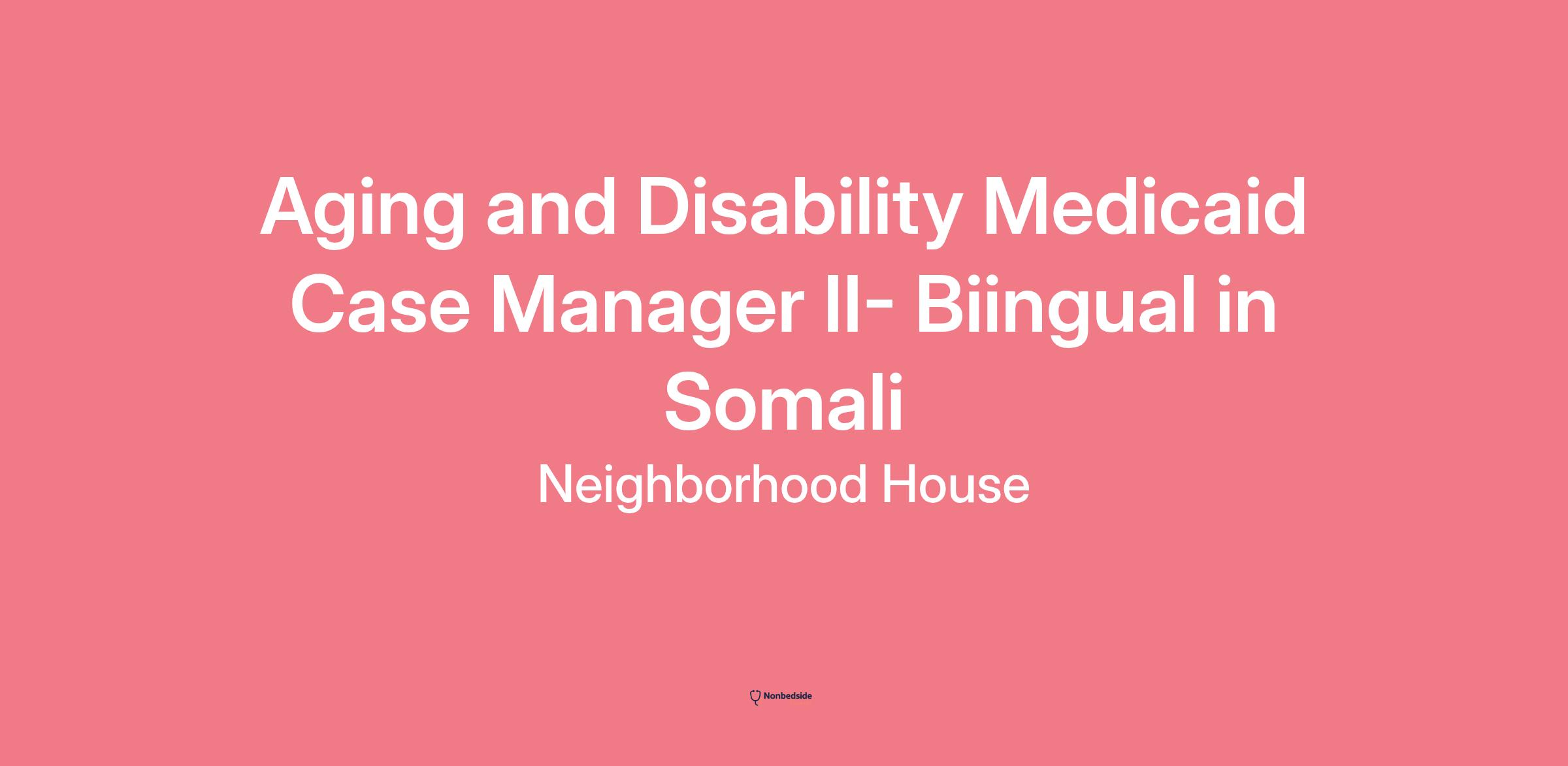 Aging and Disability Medicaid Case Manager II- Biingual in Somali

Neighborhood House

Nonbedside